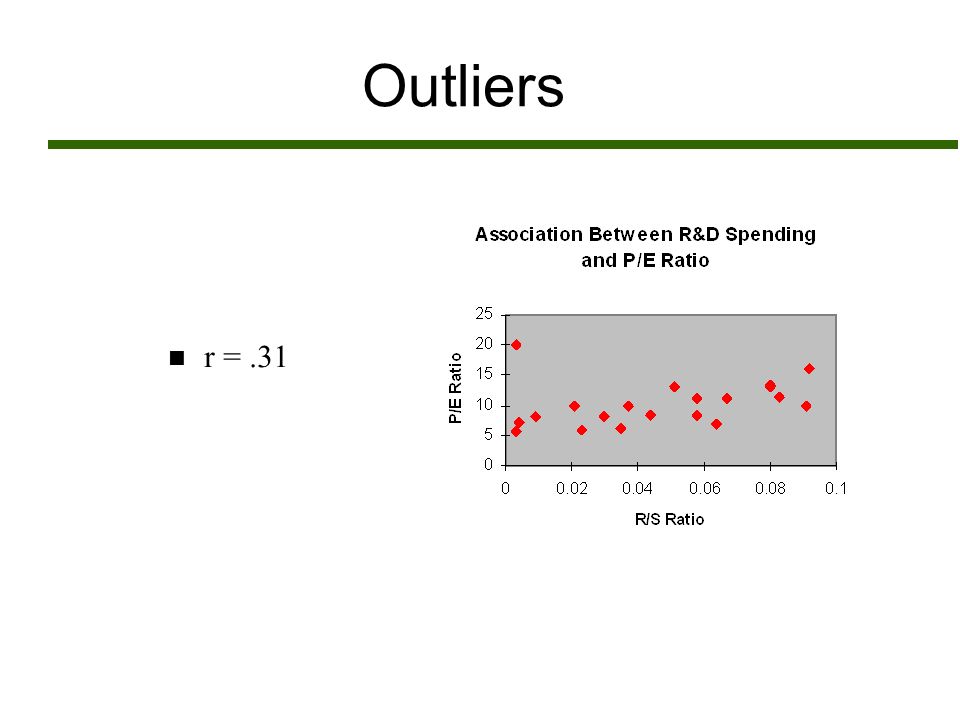 Outliers

r = .31

Association Between R&D Spending and P/E Ratio

P/E Ratio

25
20
15
10
5
0

0 0.02 0.04 0.06 0.08 0.1

R/S Ratio